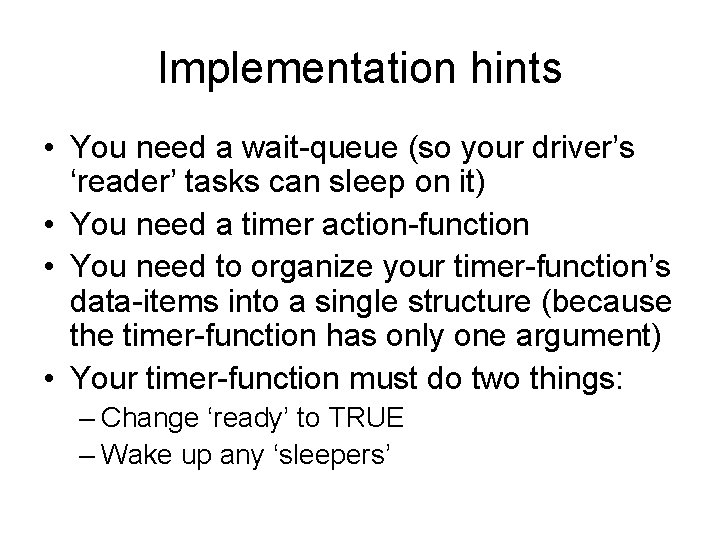 Implementation hints

• You need a wait-queue (so your driver's 'reader' tasks can sleep on it)
• You need a timer action-function
• You need to organize your timer-function's data-items into a single structure (because the timer-function has only one argument)
• Your timer-function must do two things:
– Change 'ready' to TRUE
– Wake up any 'sleepers'